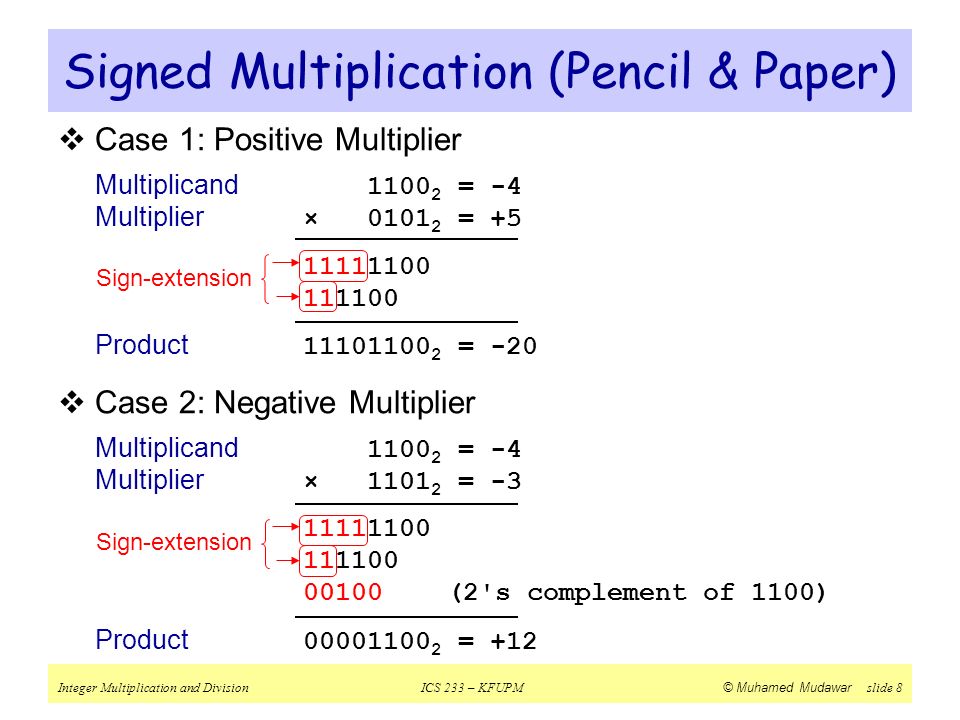 Signed Multiplication (Pencil & Paper)

❖ Case 1: Positive Multiplier

Multiplicand $1100_2 = -4$
Multiplier × $0101_2 = +5$

Sign-extension
11111100
111100

Product $11101100_2 = -20$

❖ Case 2: Negative Multiplier

Multiplicand $1100_2 = -4$
Multiplier × $1101_2 = -3$

Sign-extension
11111100
111100
00100 (2's complement of 1100)

Product $00001100_2 = +12$

Integer Multiplication and Division ICS 233 – KFUPM © Muhamed Mudawar slide 8